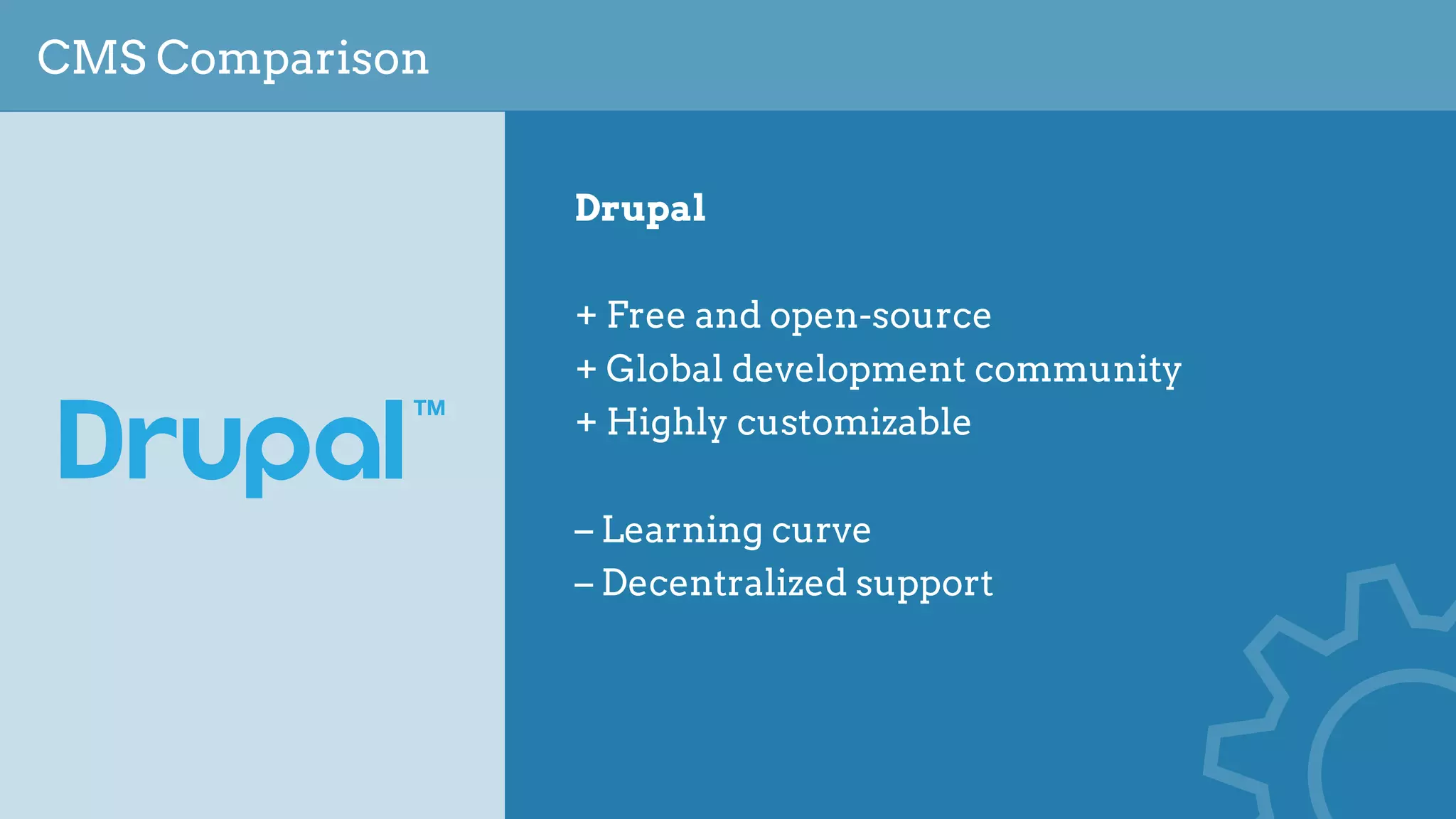 CMS Comparison

Drupal™

Drupal

+ Free and open-source
+ Global development community
+ Highly customizable

– Learning curve
– Decentralized support